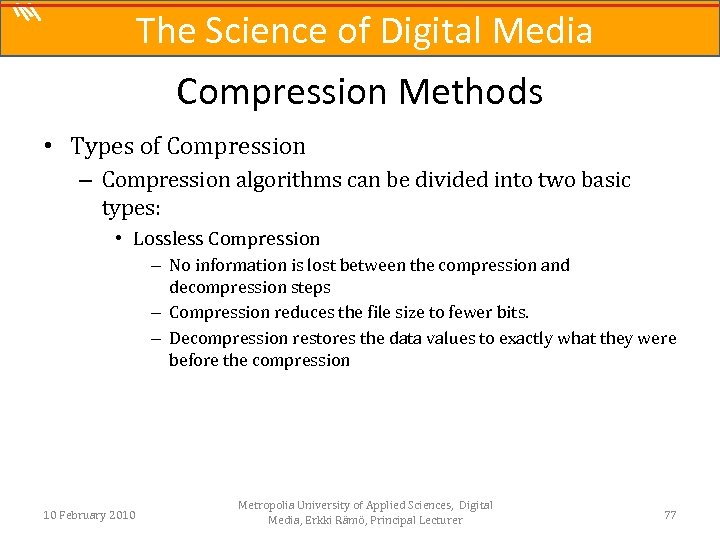 The Science of Digital Media

Compression Methods

• Types of Compression
– Compression algorithms can be divided into two basic types:
• Lossless Compression
– No information is lost between the compression and decompression steps
– Compression reduces the file size to fewer bits.
– Decompression restores the data values to exactly what they were before the compression

10 February 2010

Metropolia University of Applied Sciences, Digital Media, Erkki Rämö, Principal Lecturer

77